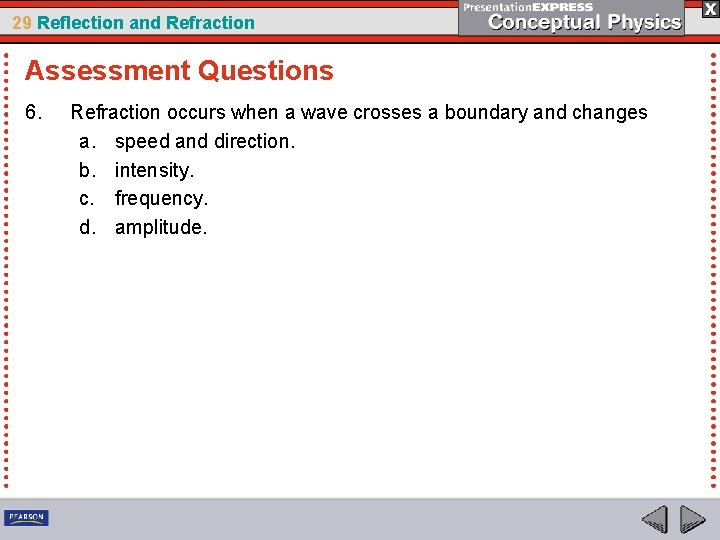 29 Reflection and Refraction

PresentationEXPRESS
Conceptual Physics

X

Assessment Questions

6. Refraction occurs when a wave crosses a boundary and changes
a. speed and direction.
b. intensity.
c. frequency.
d. amplitude.

PEARSON